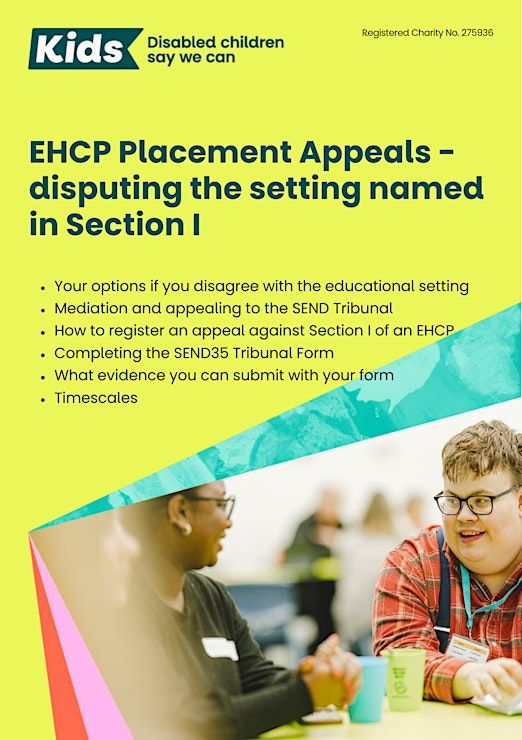 Kids Disabled children say we can

Registered Charity No. 275936

EHCP Placement Appeals - disputing the setting named in Section I

- Your options if you disagree with the educational setting
- Mediation and appealing to the SEND Tribunal
- How to register an appeal against Section I of an EHCP
- Completing the SEND35 Tribunal Form
- What evidence you can submit with your form
- Timescales